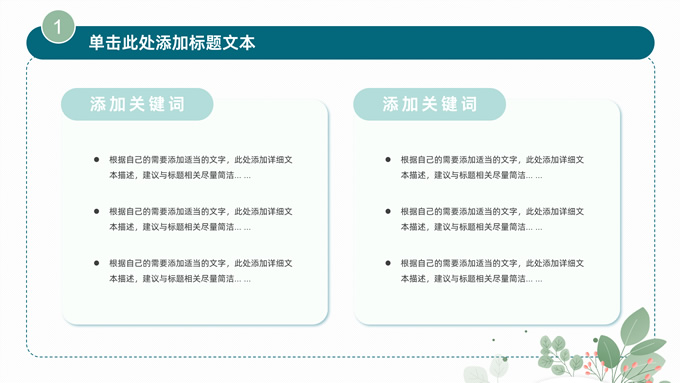 1

单击此处添加标题文本

添加关键词

- 根据自己的需要添加适当的文字，此处添加详细文本描述，建议与标题相关尽量简洁... ...

- 根据自己的需要添加适当的文字，此处添加详细文本描述，建议与标题相关尽量简洁... ...

- 根据自己的需要添加适当的文字，此处添加详细文本描述，建议与标题相关尽量简洁... ...

添加关键词

- 根据自己的需要添加适当的文字，此处添加详细文本描述，建议与标题相关尽量简洁... ...

- 根据自己的需要添加适当的文字，此处添加详细文本描述，建议与标题相关尽量简洁... ...

- 根据自己的需要添加适当的文字，此处添加详细文本描述，建议与标题相关尽量简洁... ...